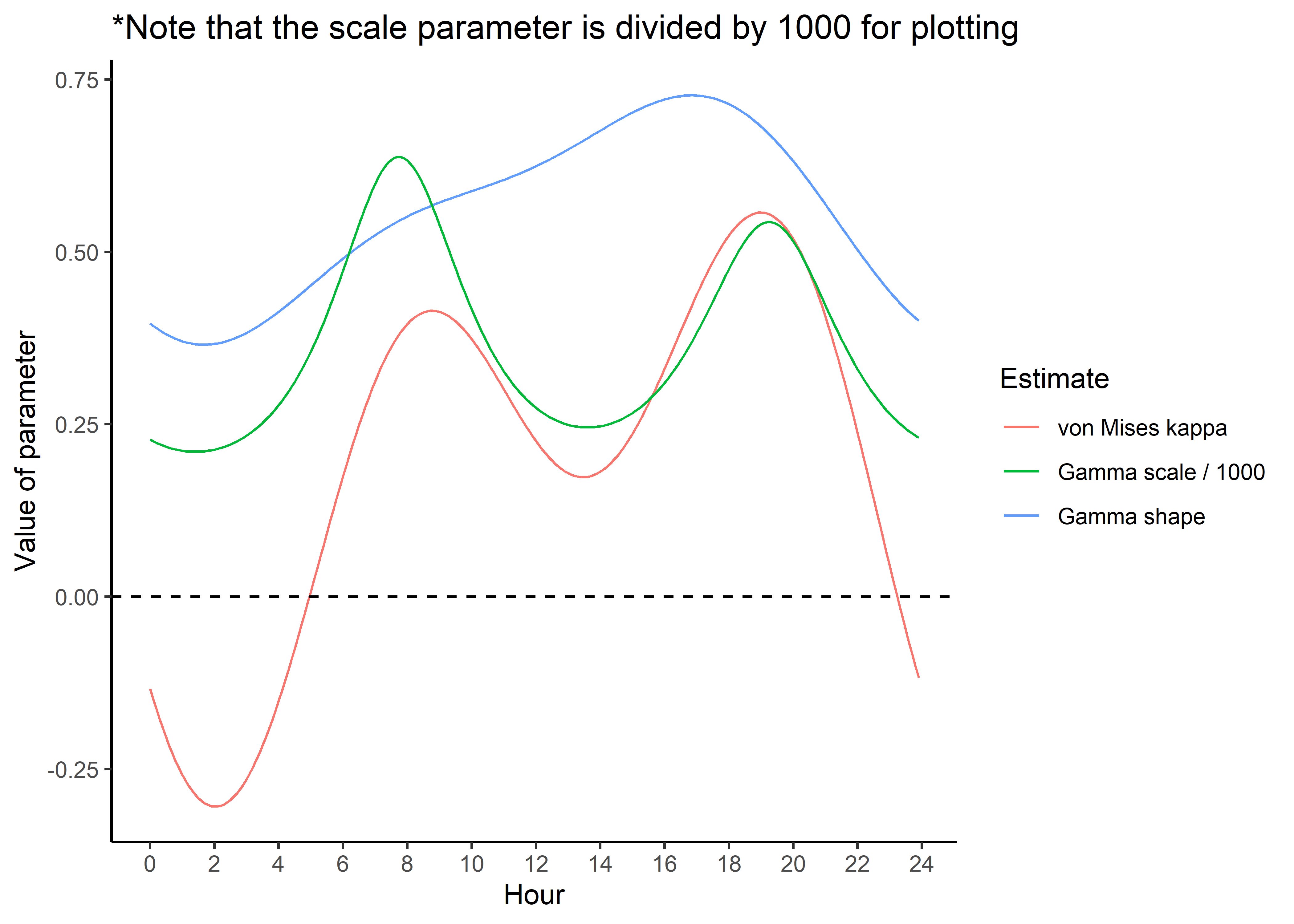 *Note that the scale parameter is divided by 1000 for plotting

Value of parameter

0.75
0.50
0.25
0.00
-0.25

0 2 4 6 8 10 12 14 16 18 20 22 24

Hour

Estimate
von Mises kappa
Gamma scale / 1000
Gamma shape